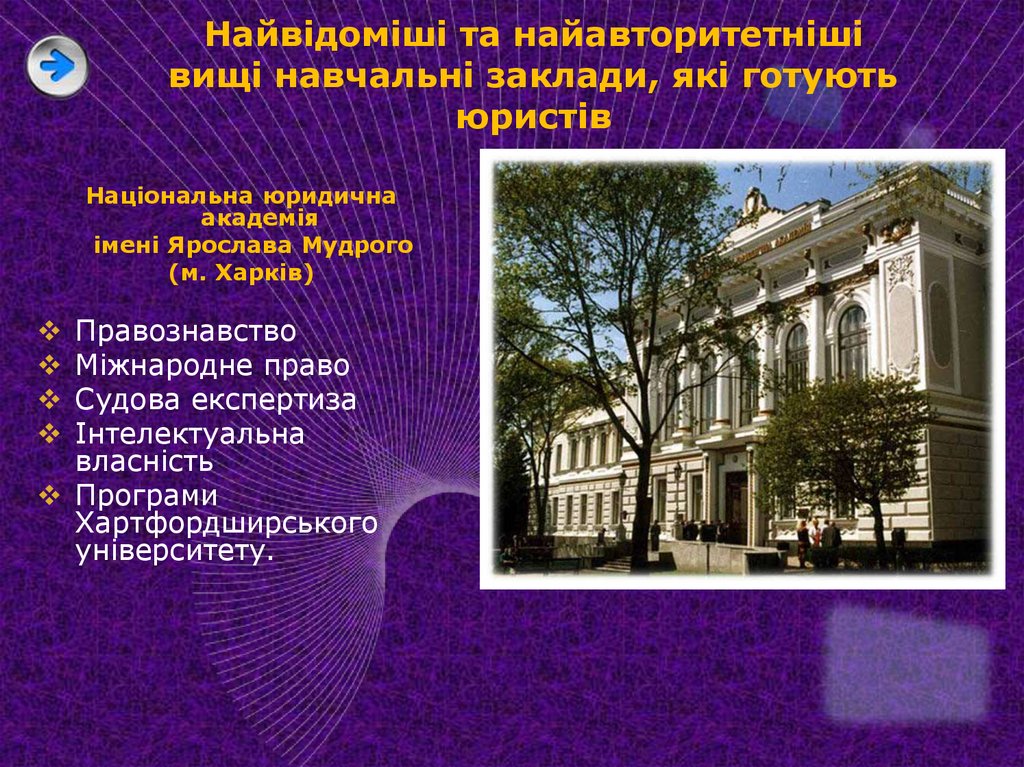 Найвідоміші та найавторитетніші вищі навчальні заклади, які готують юристів

Національна юридична академія імені Ярослава Мудрого (м. Харків)

❖ Правознавство
❖ Міжнародне право
❖ Судова експертиза
❖ Інтелектуальна власність
❖ Програми Хартфордширського університету.